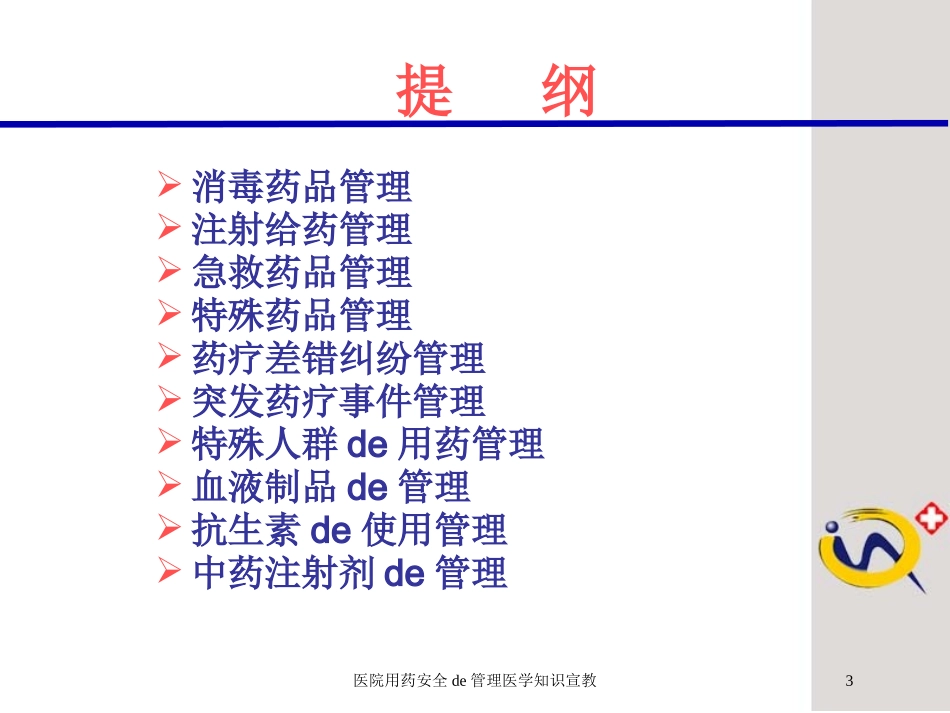 提 纲

➢ 消毒药品管理
➢ 注射给药管理
➢ 急救药品管理
➢ 特殊药品管理
➢ 药疗差错纠纷管理
➢ 突发药疗事件管理
➢ 特殊人群 de 用药管理
➢ 血液制品 de 管理
➢ 抗生素 de 使用管理
➢ 中药注射剂 de 管理

医院用药安全 de 管理医学知识宣教

3